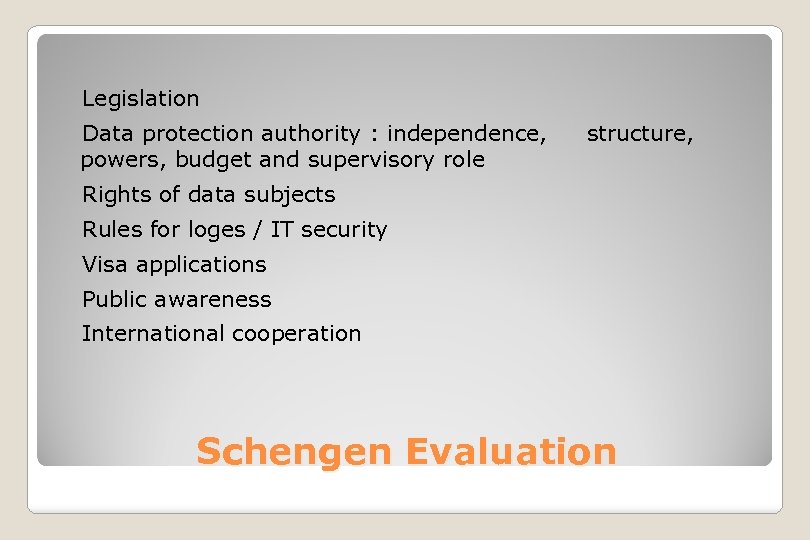 Legislation

Data protection authority : independence, structure, powers, budget and supervisory role

Rights of data subjects

Rules for loges / IT security

Visa applications

Public awareness

International cooperation

Schengen Evaluation